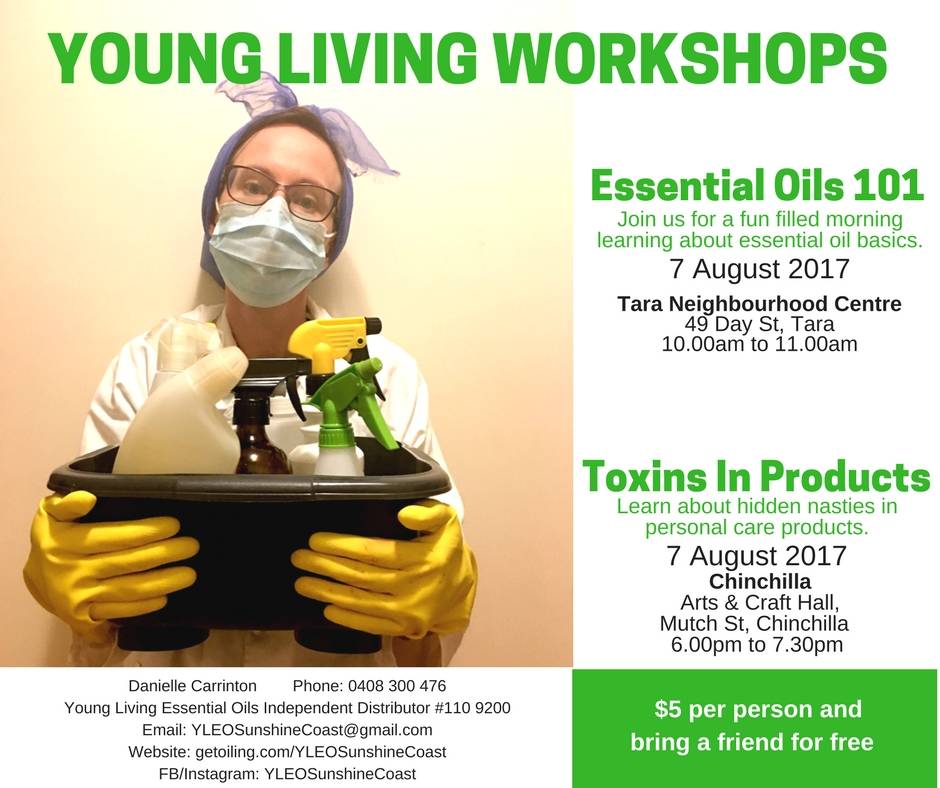 YOUNG LIVING WORKSHOPS

Essential Oils 101
Join us for a fun filled morning learning about essential oil basics.
7 August 2017
Tara Neighbourhood Centre
49 Day St, Tara
10.00am to 11.00am

Toxins In Products
Learn about hidden nasties in personal care products.
7 August 2017
Chinchilla
Arts & Craft Hall,
Mutch St, Chinchilla
6.00pm to 7.30pm

Danielle Carrinton Phone: 0408 300 476
Young Living Essential Oils Independent Distributor #110 9200
Email: YLEOSunshineCoast@gmail.com
Website: getoiling.com/YLEOSunshineCoast
FB/Instagram: YLEOSunshineCoast

$5 per person and bring a friend for free